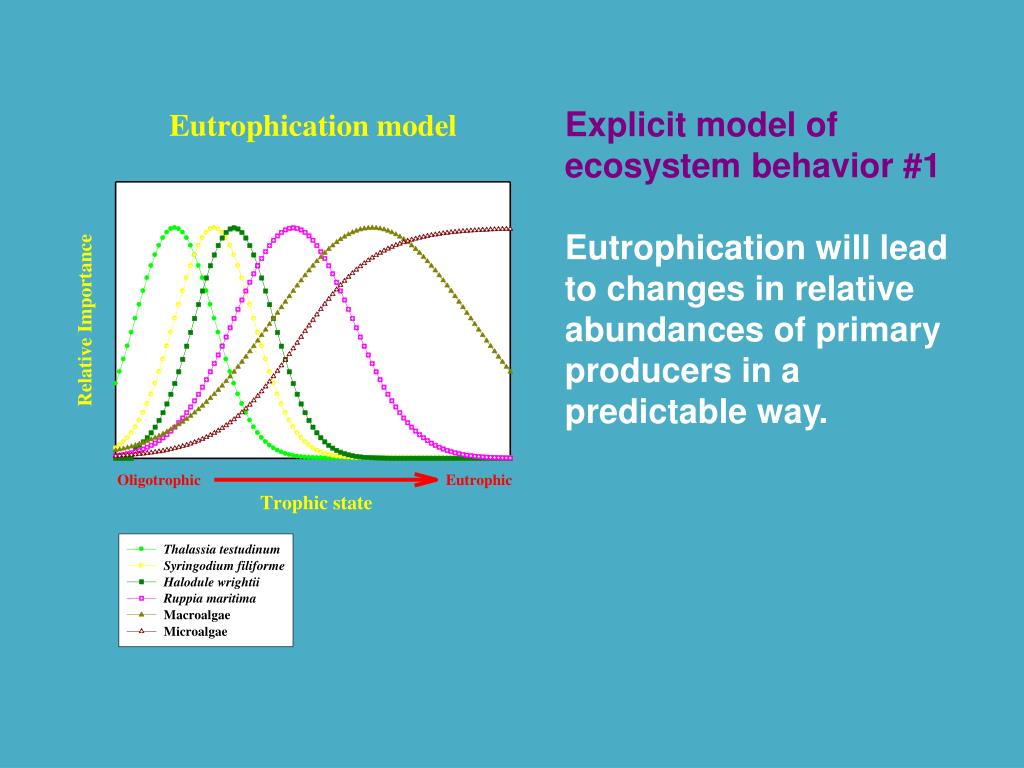 Eutrophication model

Relative Importance

Oligotrophic

Eutrophic

Trophic state

Thalassia testudinum
Syringodium filiforme
Halodule wrightii
Ruppia maritima
Macroalgae
Microalgae

Explicit model of ecosystem behavior #1

Eutrophication will lead to changes in relative abundances of primary producers in a predictable way.